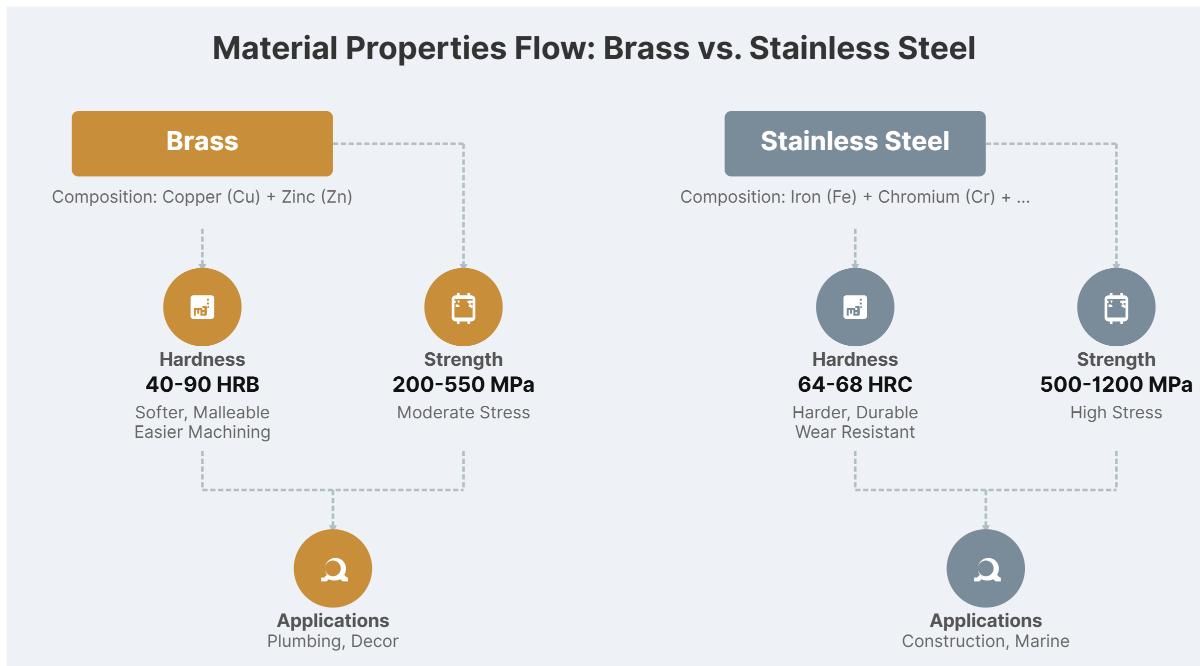 Material Properties Flow: Brass vs. Stainless Steel

Brass

Composition: Copper (Cu) + Zinc (Zn)

Hardness
40-90 HRB
Softer, Malleable
Easier Machining

Strength
200-550 MPa
Moderate Stress

Applications
Plumbing, Decor

Stainless Steel

Composition: Iron (Fe) + Chromium (Cr) + ...

Hardness
64-68 HRC
Harder, Durable
Wear Resistant

Strength
500-1200 MPa
High Stress

Applications
Construction, Marine